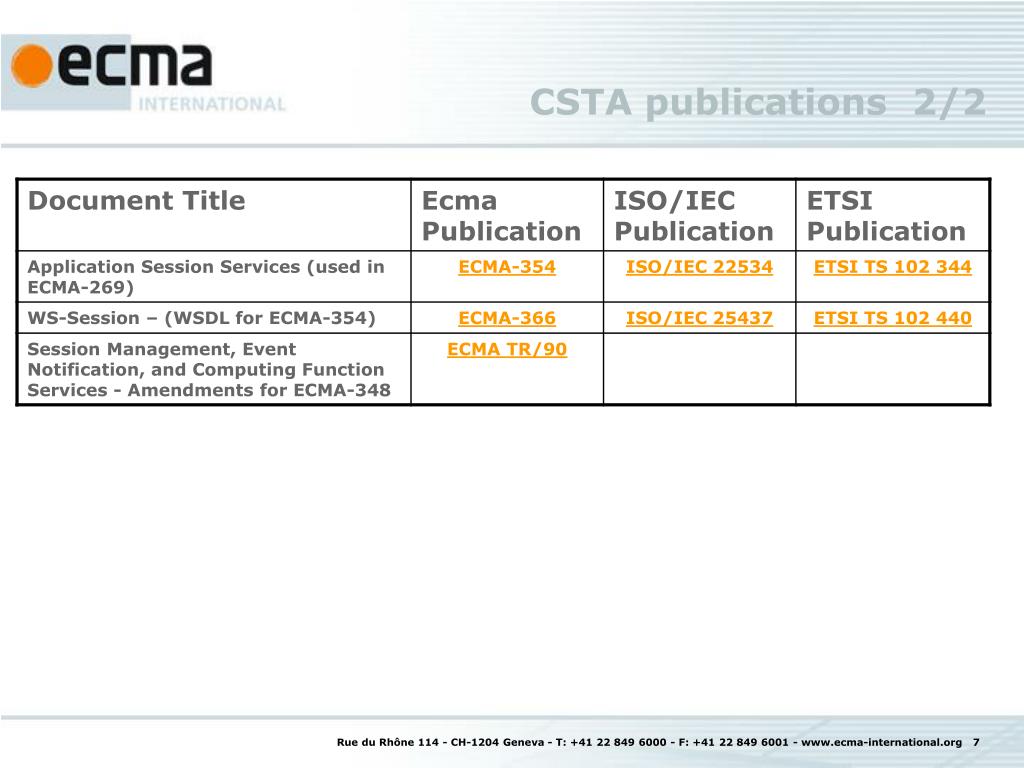 ecma INTERNATIONAL

CSTA publications 2/2

| Document Title | Ecma Publication | ISO/IEC Publication | ETSI Publication |
|---|---|---|---|
| Application Session Services (used in ECMA-269) | ECMA-354 | ISO/IEC 22534 | ETSI TS 102 344 |
| WS-Session – (WSDL for ECMA-354) | ECMA-366 | ISO/IEC 25437 | ETSI TS 102 440 |
| Session Management, Event Notification, and Computing Function Services - Amendments for ECMA-348 | ECMA TR/90 | | |

Rue du Rhône 114 - CH-1204 Geneva - T: +41 22 849 6000 - F: +41 22 849 6001 - www.ecma-international.org 7